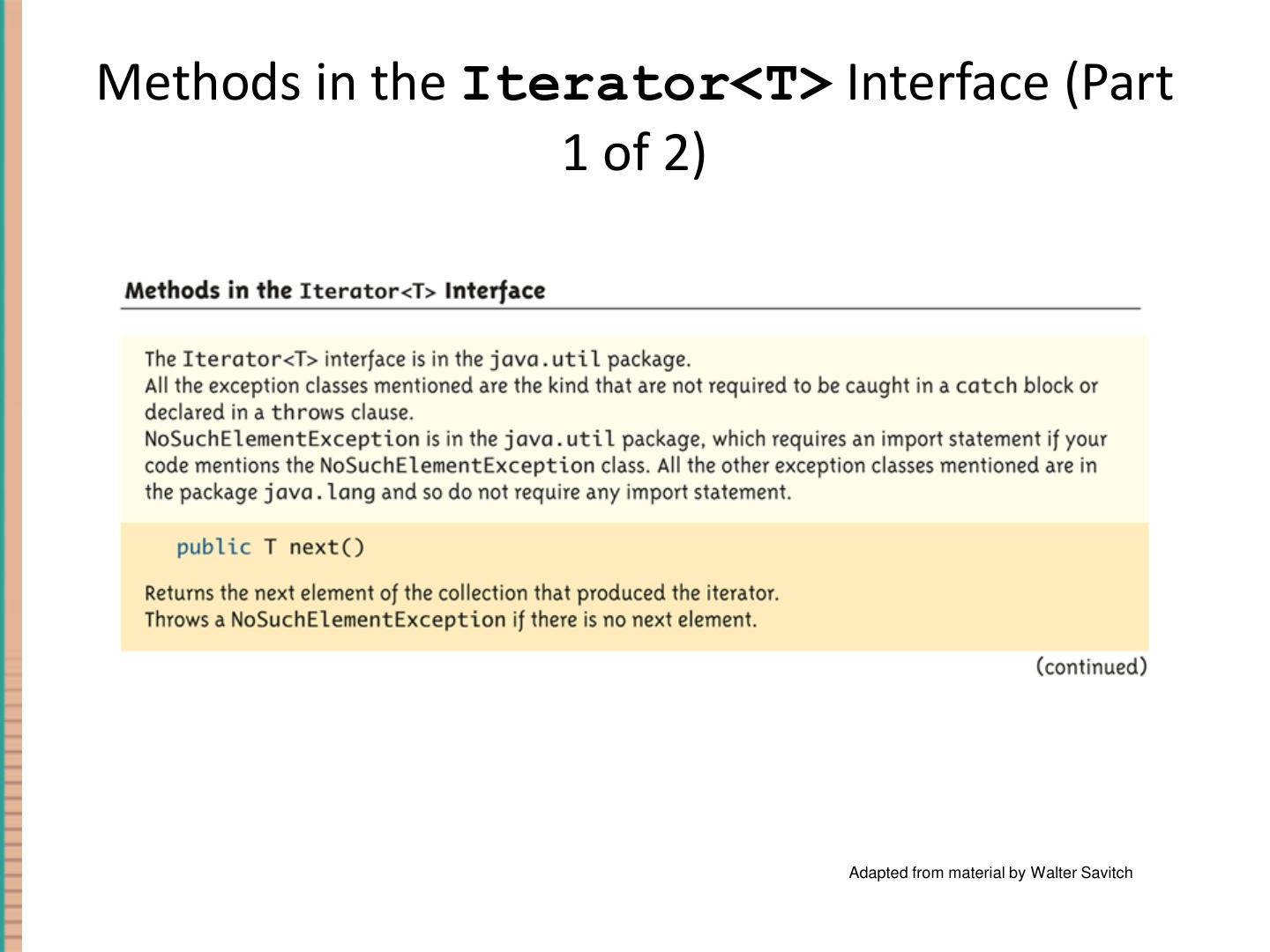 Methods in the Iterator<T> Interface (Part 1 of 2)

Methods in the Iterator<T> Interface

The Iterator<T> interface is in the java.util package.
All the exception classes mentioned are the kind that are not required to be caught in a catch block or declared in a throws clause.
NoSuchElementException is in the java.util package, which requires an import statement if your code mentions the NoSuchElementException class. All the other exception classes mentioned are in the package java.lang and so do not require any import statement.

public T next()

Returns the next element of the collection that produced the iterator.
Throws a NoSuchElementException if there is no next element.

(continued)

Adapted from material by Walter Savitch